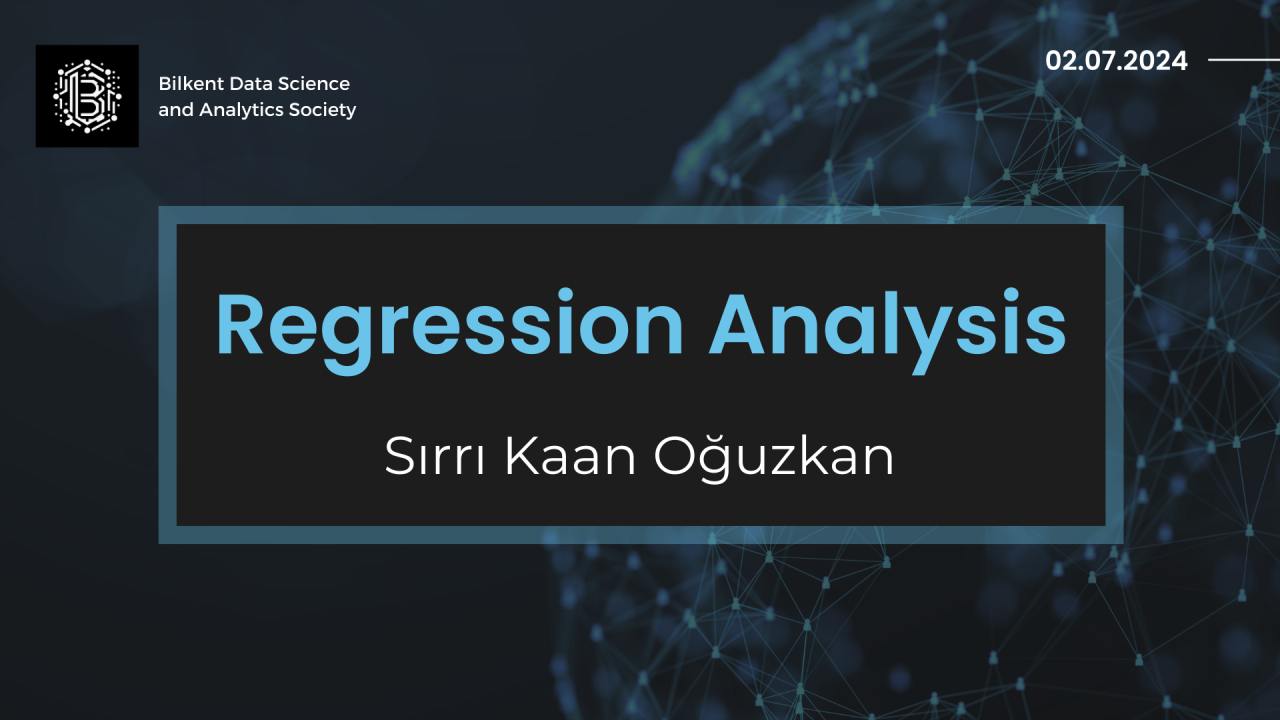 Bilkent Data Science and Analytics Society

02.07.2024

Regression Analysis

Sırrı Kaan Oğuzkan